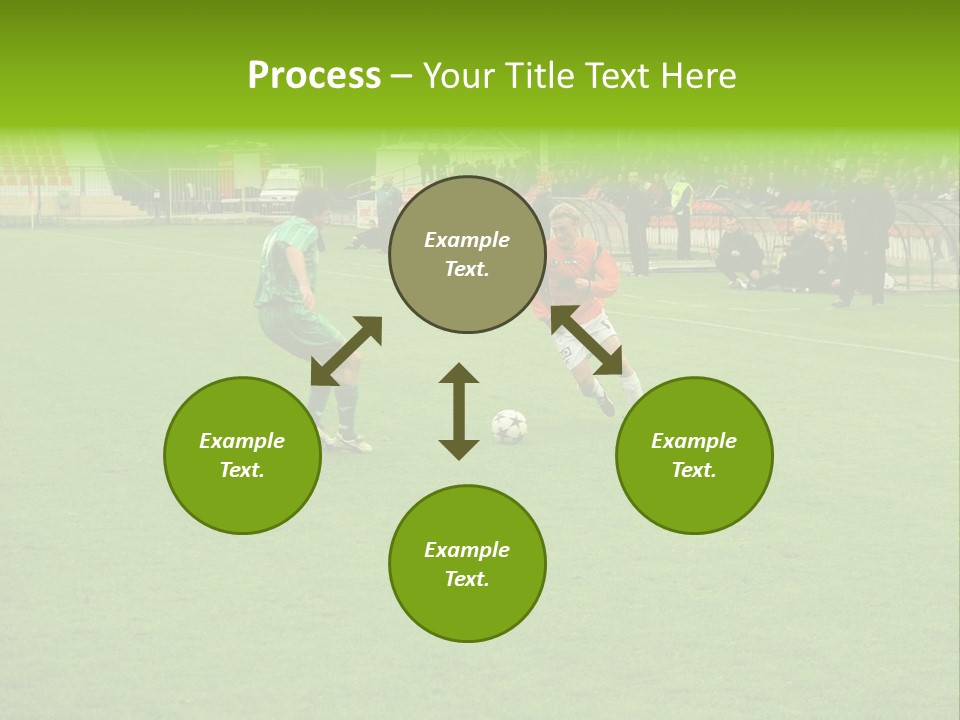 Process – Your Title Text Here

Example Text.

Example Text.

Example Text.

Example Text.